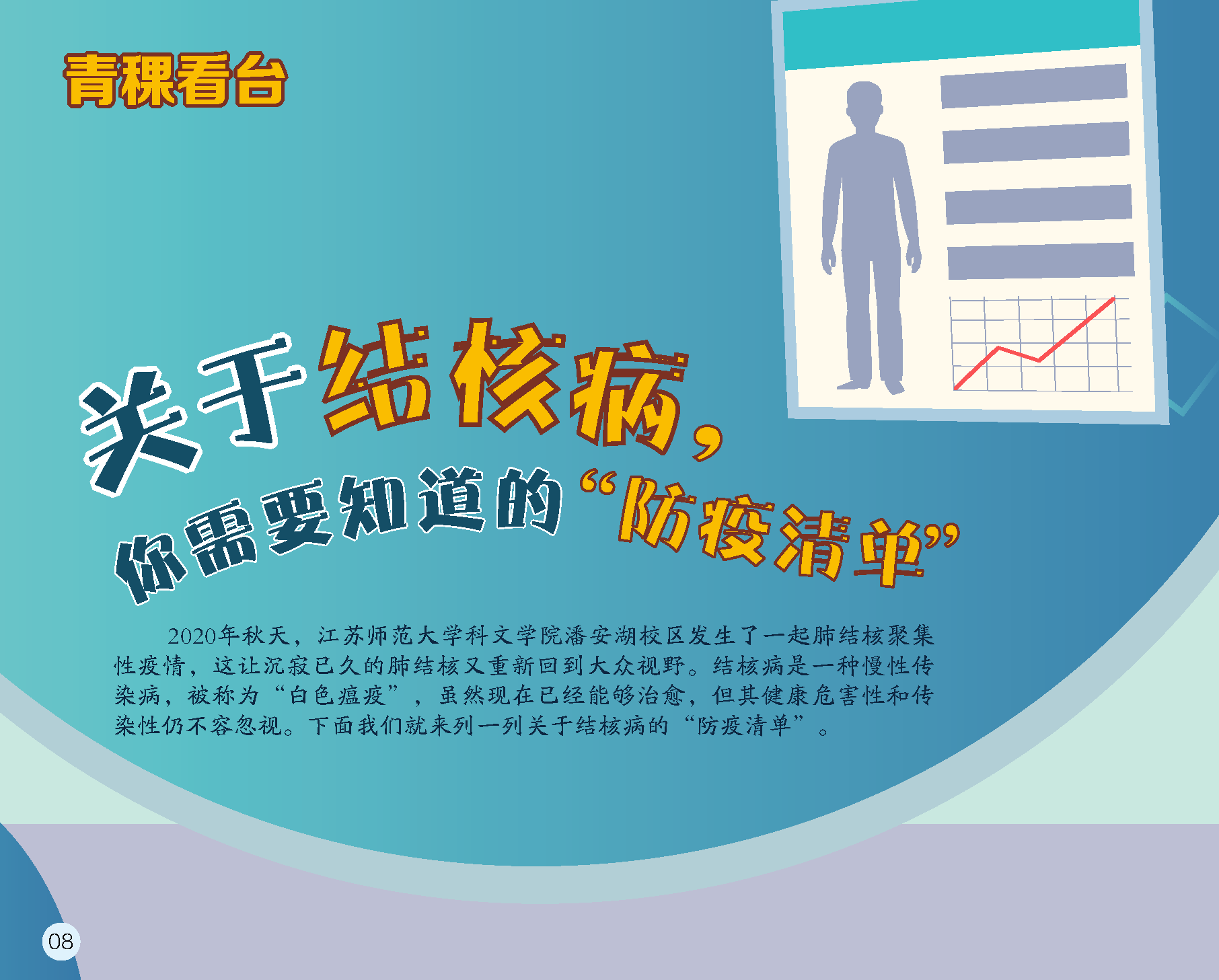 青稞看台

关于结核病，
你需要知道的“防疫清单”

2020年秋天，江苏师范大学科文学院潘安湖校区发生了一起肺结核聚集性疫情，这让沉寂已久的肺结核又重新回到大众视野。结核病是一种慢性传染病，被称为“白色瘟疫”，虽然现在已经能够治愈，但其健康危害性和传染性仍不容忽视。下面我们就来列一列关于结核病的“防疫清单”。

08